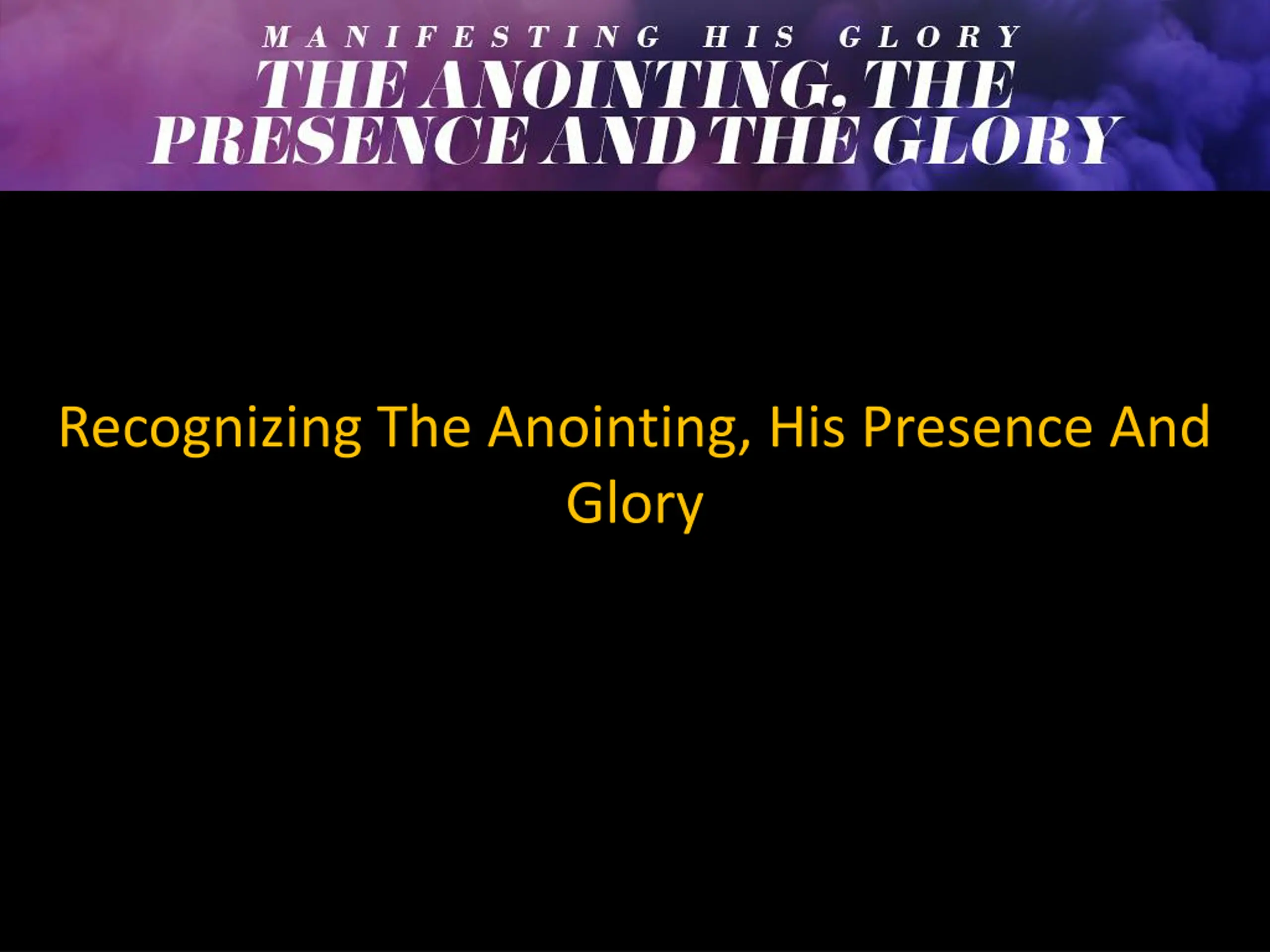 MANIFESTING HIS GLORY
THE ANOINTING, THE PRESENCE AND THE GLORY

Recognizing The Anointing, His Presence And Glory